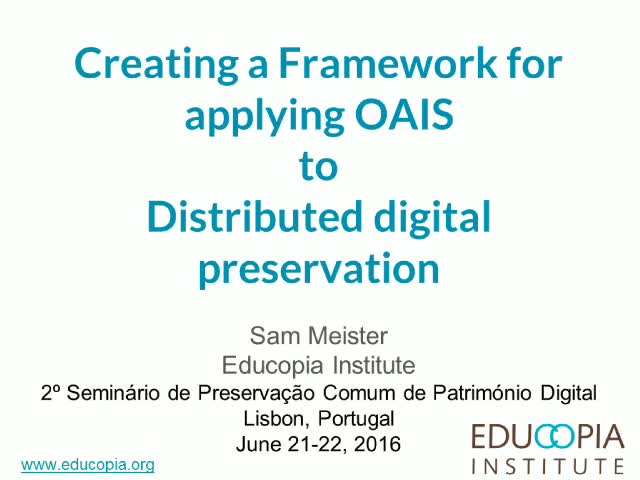 Creating a Framework for applying OAIS to Distributed digital preservation

Sam Meister
Educopia Institute
2º Seminário de Preservação Comum de Património Digital
Lisbon, Portugal
June 21-22, 2016

www.educopia.org

EDUCOPIA
INSTITUTE